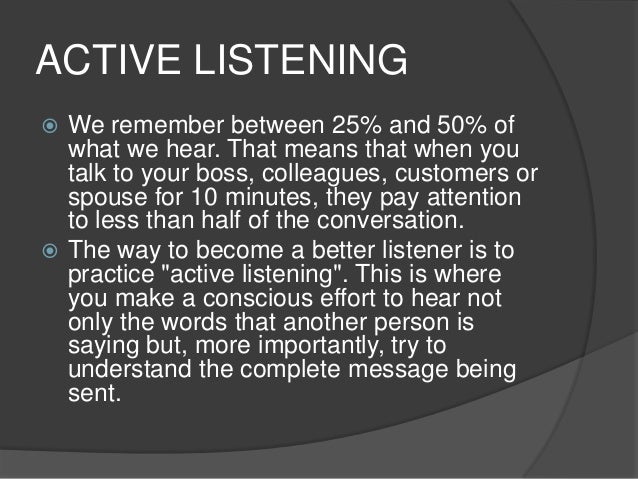 ACTIVE LISTENING

We remember between 25% and 50% of what we hear. That means that when you talk to your boss, colleagues, customers or spouse for 10 minutes, they pay attention to less than half of the conversation.

The way to become a better listener is to practice "active listening". This is where you make a conscious effort to hear not only the words that another person is saying but, more importantly, try to understand the complete message being sent.